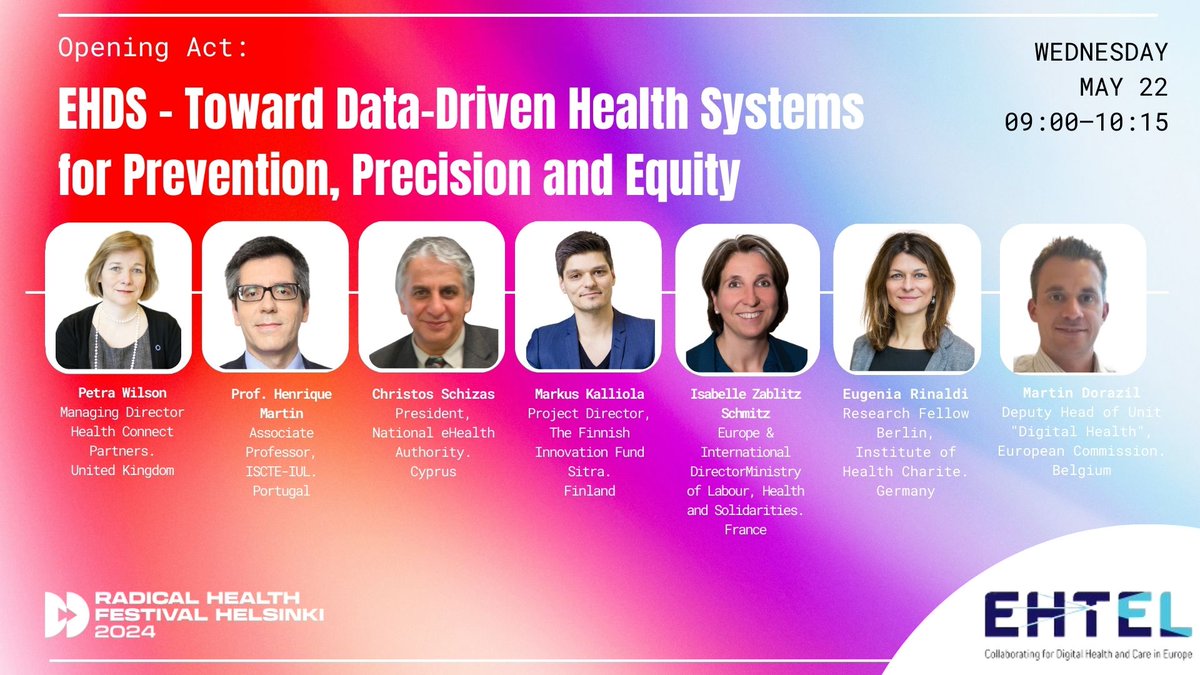 Opening Act:

EHDS - Toward Data-Driven Health Systems for Prevention, Precision and Equity

WEDNESDAY
MAY 22
09:00–10:15

Petra Wilson
Managing Director Health Connect Partners. United Kingdom

Prof. Henrique Martin
Associate Professor, ISCTE-IUL. Portugal

Christos Schizas
President, National eHealth Authority. Cyprus

Markus Kalliola
Project Director, The Finnish Innovation Fund Sitra. Finland

Isabelle Zablitz Schmitz
Europe & International DirectorMinistry of Labour, Health and Solidarities. France

Eugenia Rinaldi
Research Fellow Berlin, Institute of Health Charite. Germany

Martin Dorazil
Deputy Head of Unit "Digital Health", European Commission. Belgium

RADICAL HEALTH FESTIVAL HELSINKI 2024

EHTEL
Collaborating for Digital Health and Care in Europe